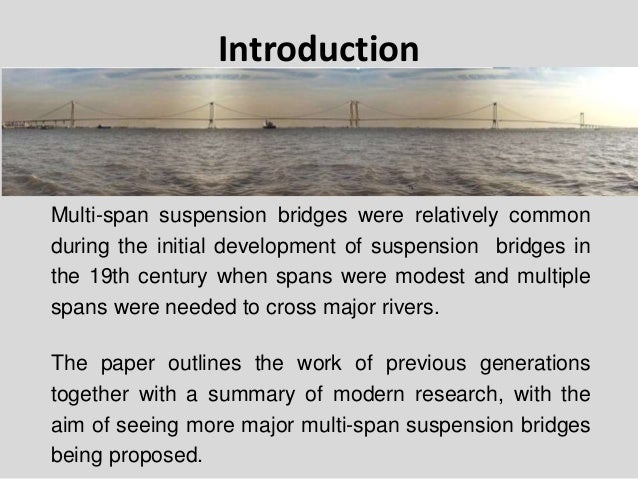 Introduction

Multi-span suspension bridges were relatively common during the initial development of suspension bridges in the 19th century when spans were modest and multiple spans were needed to cross major rivers.

The paper outlines the work of previous generations together with a summary of modern research, with the aim of seeing more major multi-span suspension bridges being proposed.